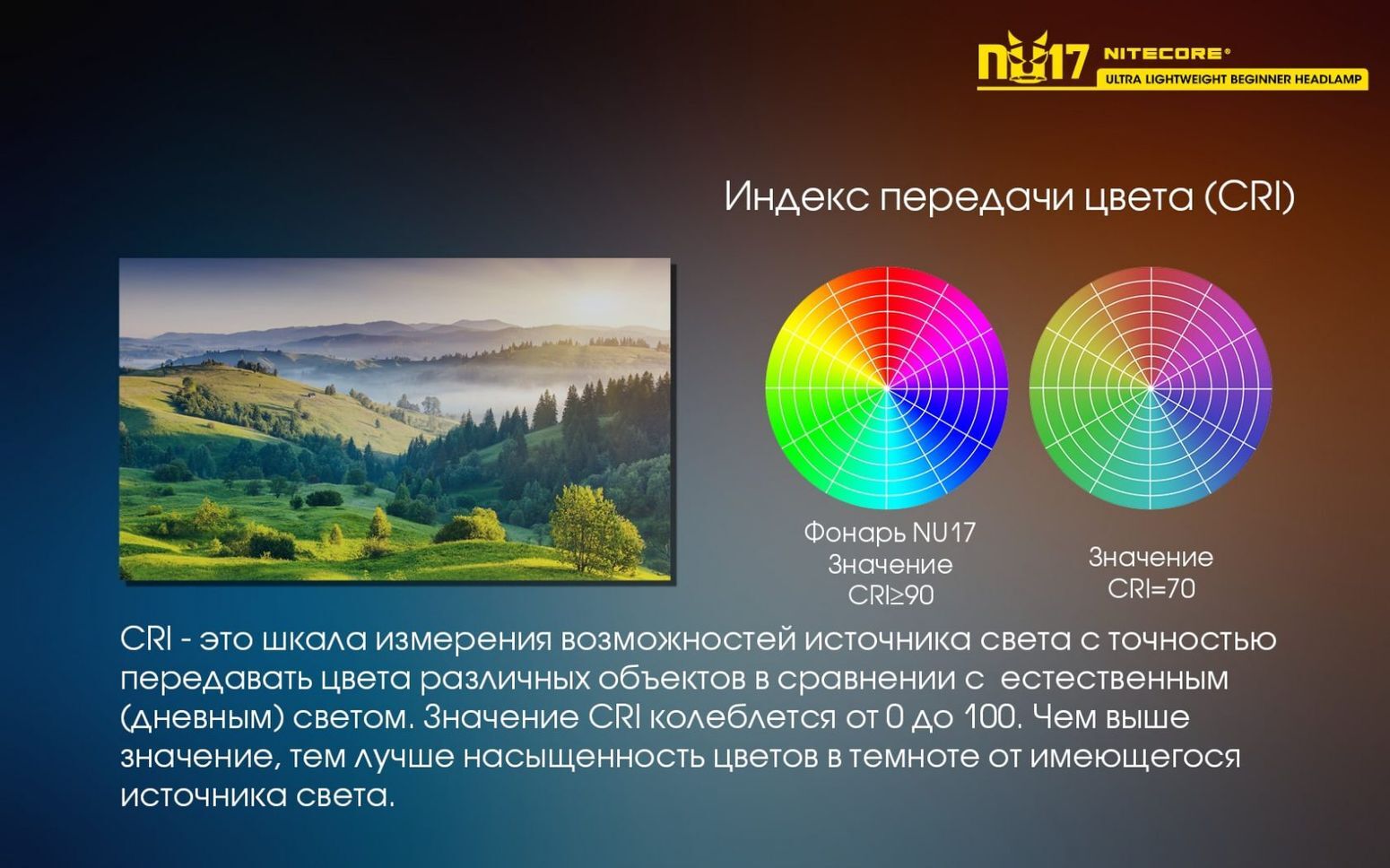 NU17 NITECORE®
ULTRA LIGHTWEIGHT BEGINNER HEADLAMP

Индекс передачи цвета (CRI)

Фонарь NU17
Значение
CRI≥90

Значение
CRI=70

CRI - это шкала измерения возможностей источника света с точностью передавать цвета различных объектов в сравнении с естественным (дневным) светом. Значение CRI колеблется от 0 до 100. Чем выше значение, тем лучше насыщенность цветов в темноте от имеющегося источника света.